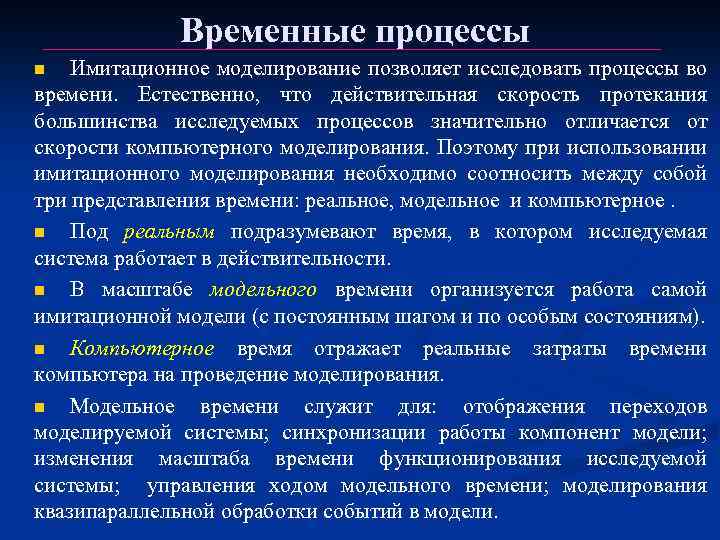 Временные процессы

Имитационное моделирование позволяет исследовать процессы во времени. Естественно, что действительная скорость протекания большинства исследуемых процессов значительно отличается от скорости компьютерного моделирования. Поэтому при использовании имитационного моделирования необходимо соотносить между собой три представления времени: реальное, модельное и компьютерное .

Под реальным подразумевают время, в котором исследуемая система работает в действительности.

В масштабе модельного времени организуется работа самой имитационной модели (с постоянным шагом и по особым состояниям).

Компьютерное время отражает реальные затраты времени компьютера на проведение моделирования.

Модельное времени служит для: отображения переходов моделируемой системы; синхронизации работы компонент модели; изменения масштаба времени функционирования исследуемой системы; управления ходом модельного времени; моделирования квазипараллельной обработки событий в модели.